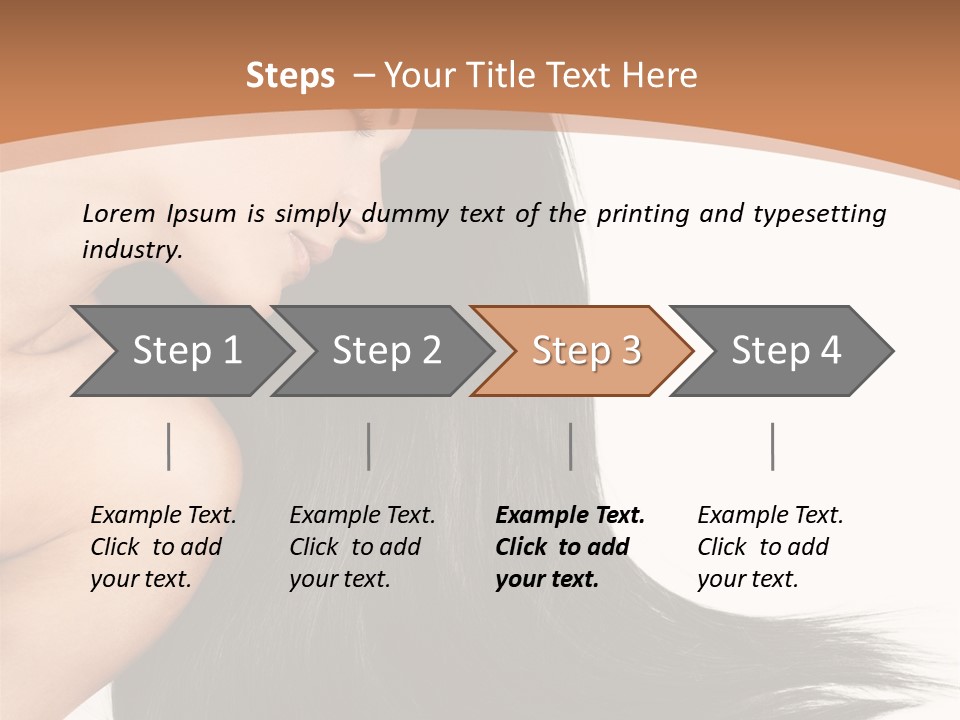 Steps – Your Title Text Here

Lorem Ipsum is simply dummy text of the printing and typesetting industry.

Step 1

Step 2

Step 3

Step 4

Example Text. Click to add your text.

Example Text. Click to add your text.

Example Text. Click to add your text.

Example Text. Click to add your text.